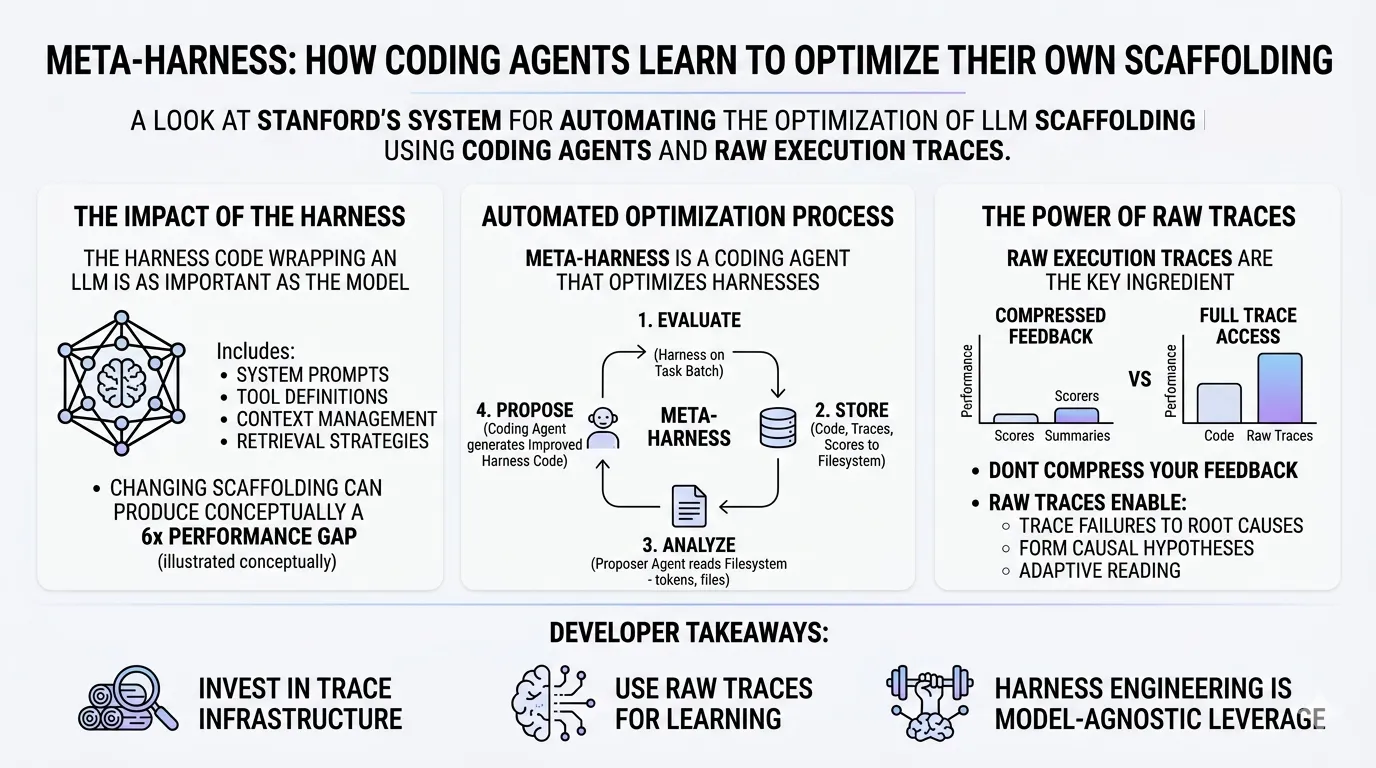 META-HARNESS: HOW CODING AGENTS LEARN TO OPTIMIZE THEIR OWN SCAFFOLDING

A LOOK AT STANFORD'S SYSTEM FOR AUTOMATING THE OPTIMIZATION OF LLM SCAFFOLDING USING CODING AGENTS AND RAW EXECUTION TRACES.

THE IMPACT OF THE HARNESS

THE HARNESS CODE WRAPPING AN LLM IS AS IMPORTANT AS THE MODEL

Includes:
• SYSTEM PROMPTS
• TOOL DEFINITIONS
• CONTEXT MANAGEMENT
• RETRIEVAL STRATEGIES

• CHANGING SCAFFOLDING CAN PRODUCE CONCEPTUALLY A 6x PERFORMANCE GAP (illustrated conceptually)

AUTOMATED OPTIMIZATION PROCESS

META-HARNESS IS A CODING AGENT THAT OPTIMIZES HARNESSES

1. EVALUATE (Harness on Task Batch)

2. STORE (Code, Traces, Scores to Filesystem)

3. ANALYZE (Proposer Agent reads Filesystem - tokens, files)

4. PROPOSE (Coding Agent generates Improved Harness Code)

META-HARNESS

THE POWER OF RAW TRACES

RAW EXECUTION TRACES ARE THE KEY INGREDIENT

COMPRESSED FEEDBACK

Performance

Scorers

Scores Summaries

VS

FULL TRACE ACCESS

Performance

Code Raw Traces

• DONT COMPRESS YOUR FEEDBACK
• RAW TRACES ENABLE:
○ TRACE FAILURES TO ROOT CAUSES
○ FORM CAUSAL HYPOTHESES
○ ADAPTIVE READING

DEVELOPER TAKEAWAYS:

INVEST IN TRACE INFRASTRUCTURE

USE RAW TRACES FOR LEARNING

HARNESS ENGINEERING IS MODEL-AGNOSTIC LEVERAGE